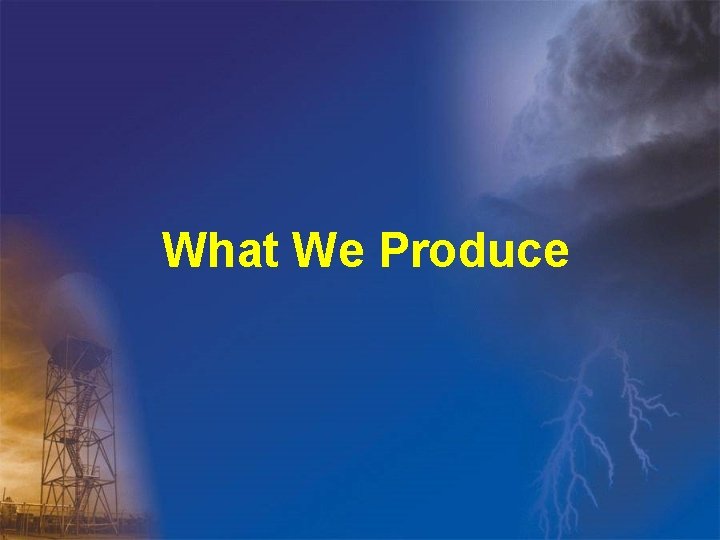 What We Produce